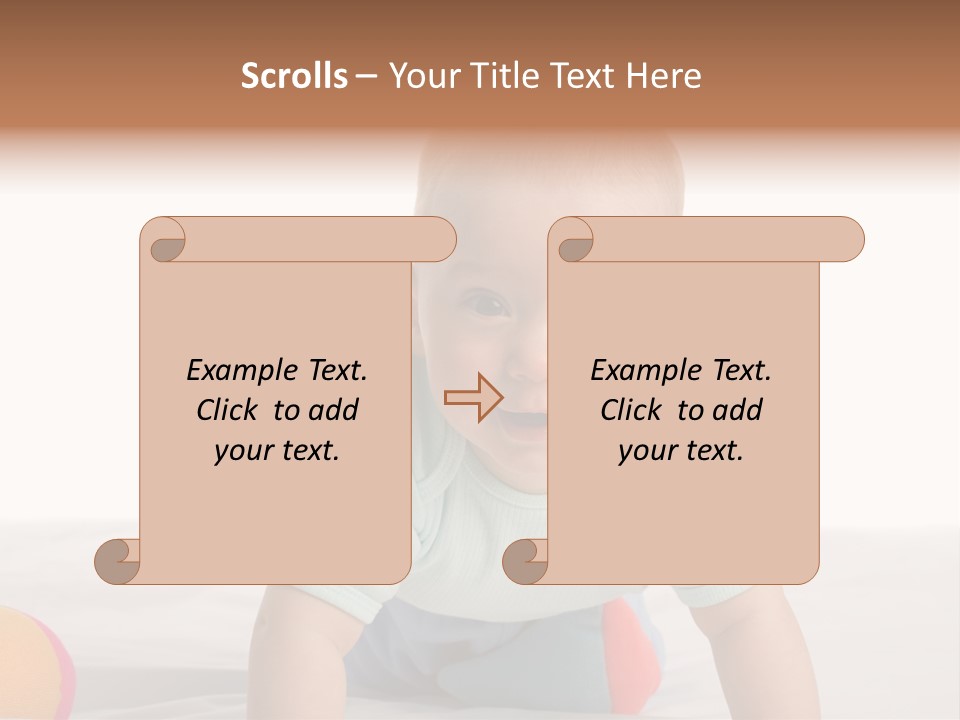 Scrolls – Your Title Text Here

Example Text. Click to add your text.

Example Text. Click to add your text.